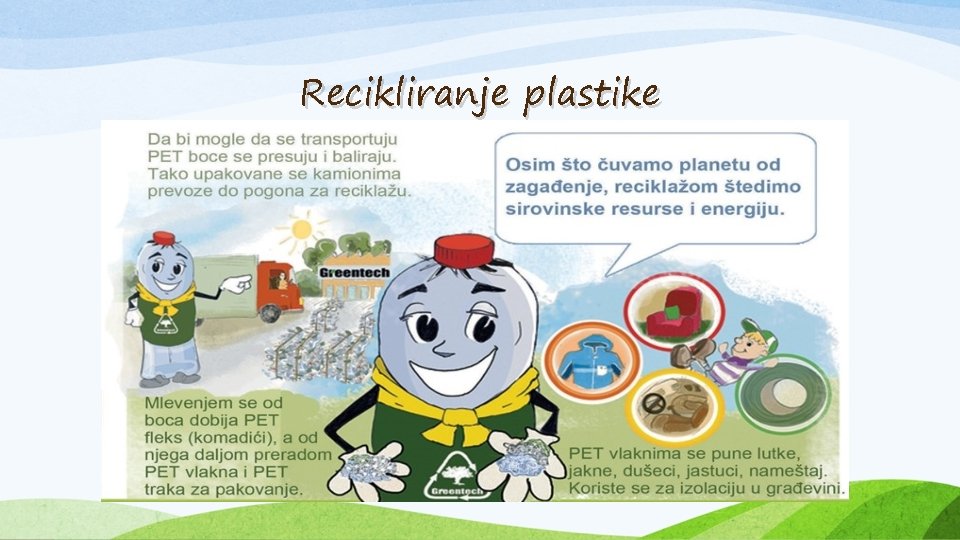 Recikliranje plastike

Da bi mogle da se transportuju PET boce se presuju i baliraju. Tako upakovane se kamionima prevoze do pogona za reciklažu.

Osim što čuvamo planetu od zagađenje, reciklažom štedimo sirovinske resurse i energiju.

Greentech

Mlevenjem se od boca dobija PET fleks (komadići), a od njega daljom preradom PET vlakna i PET traka za pakovanje.

Greentech

PET vlaknima se pune lutke, jakne, dušeci, jastuci, nameštaj. Koriste se za izolaciju u građevini.